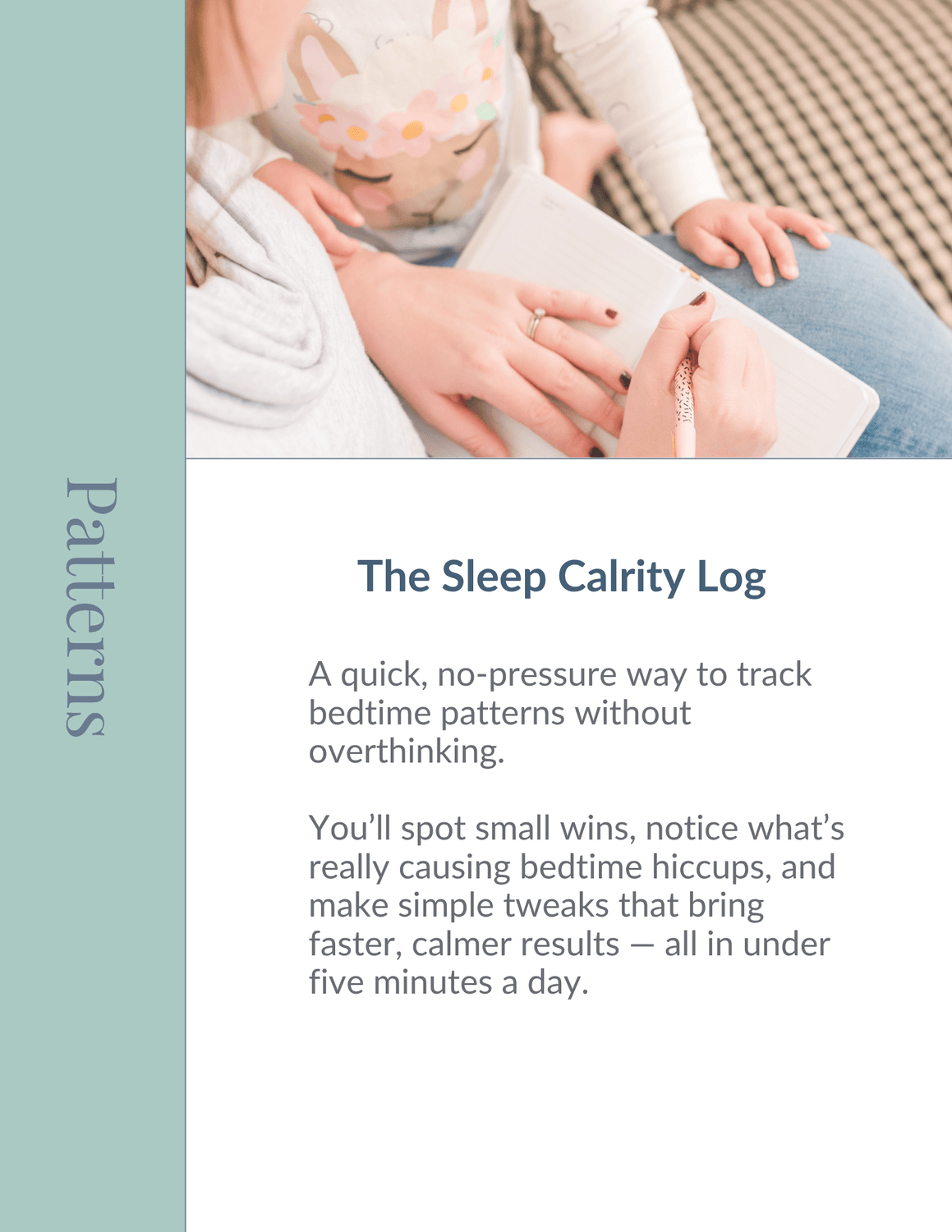 Patterns

The Sleep Calrity Log

A quick, no-pressure way to track bedtime patterns without overthinking.

You'll spot small wins, notice what's really causing bedtime hiccups, and make simple tweaks that bring faster, calmer results — all in under five minutes a day.